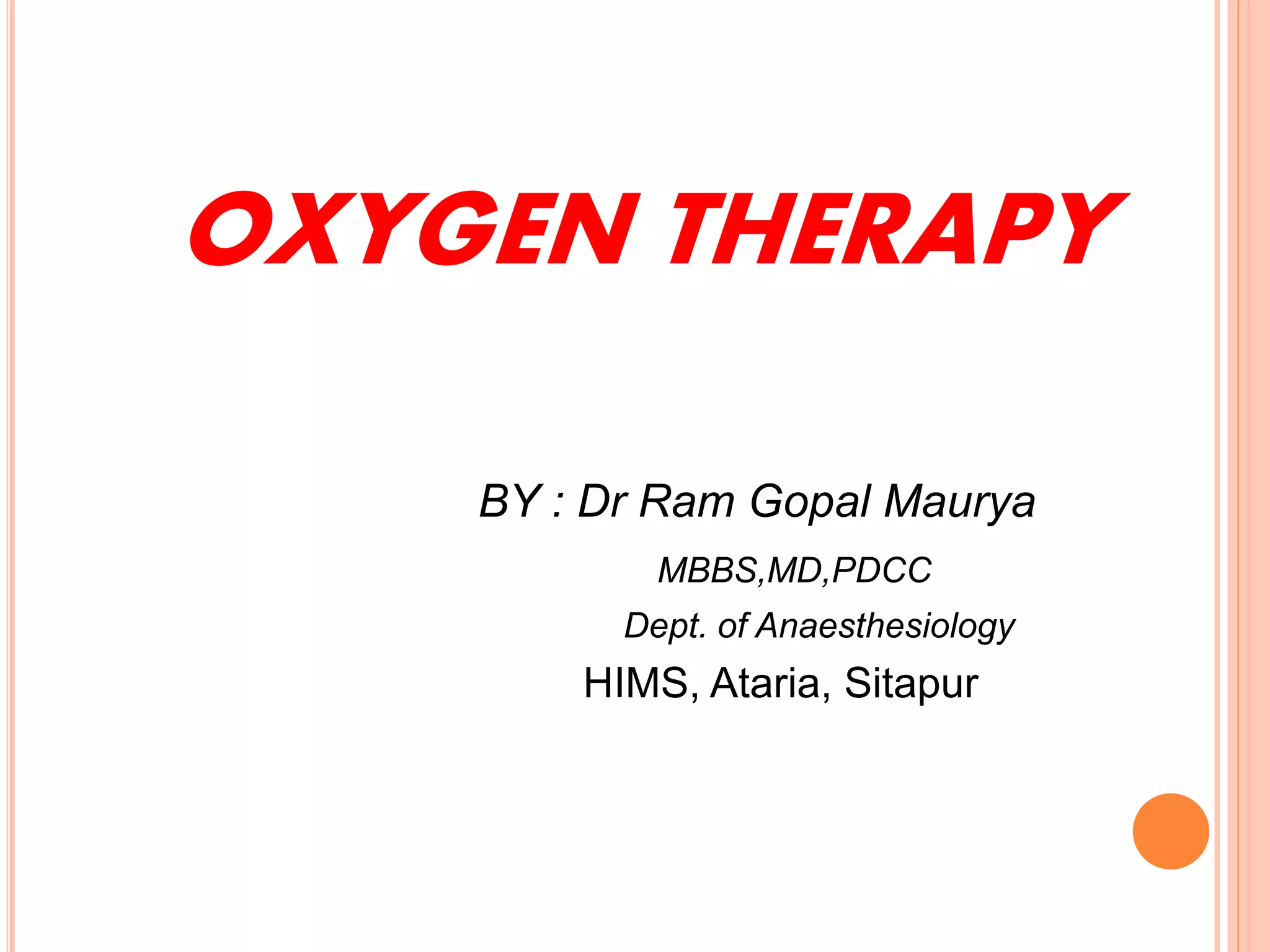 OXYGEN THERAPY

BY : Dr Ram Gopal Maurya

MBBS,MD,PDCC

Dept. of Anaesthesiology

HIMS, Ataria, Sitapur